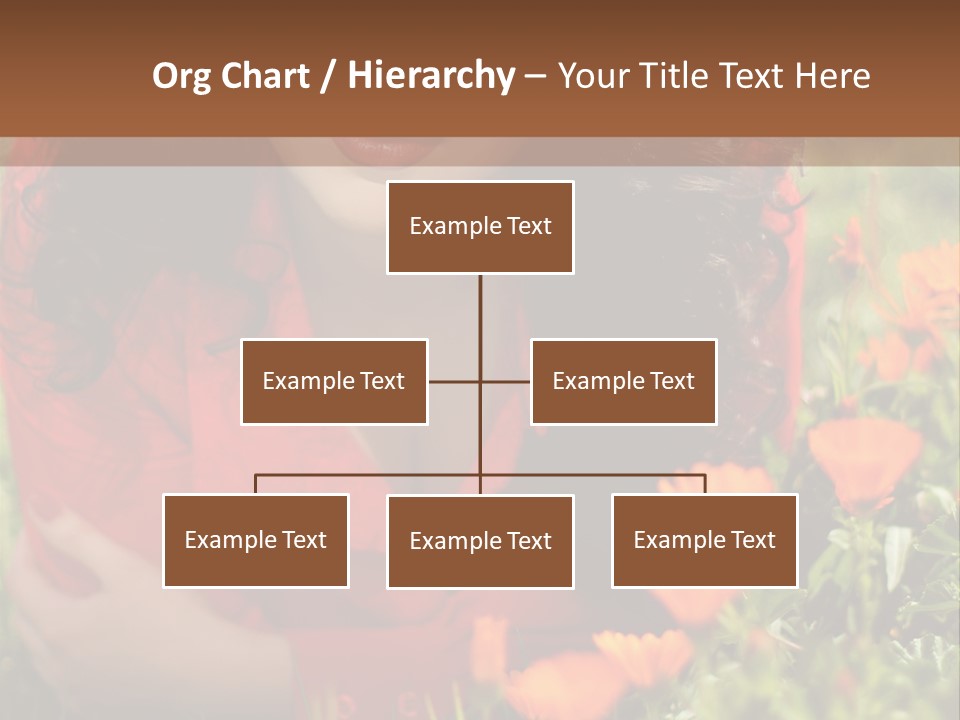 Org Chart / Hierarchy – Your Title Text Here

Example Text

Example Text

Example Text

Example Text

Example Text

Example Text